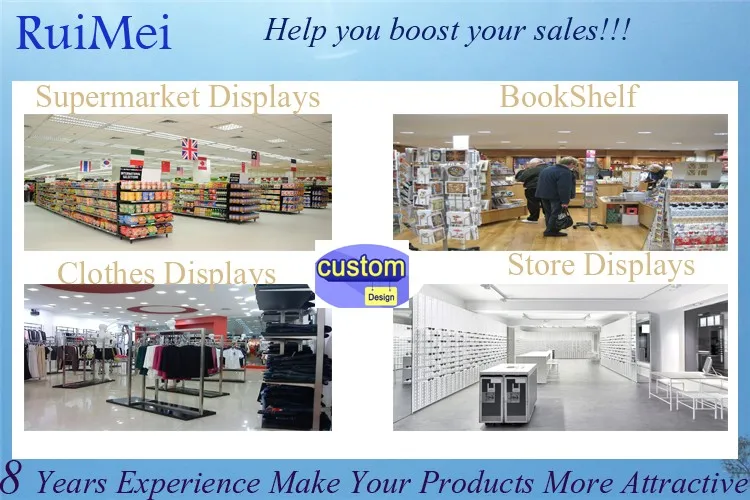 RuiMei

Help you boost your sales!!!

Supermarket Displays

BookShelf

Clothes Displays

custom

Design

Store Displays

8 Years Experience Make Your Products More Attractive